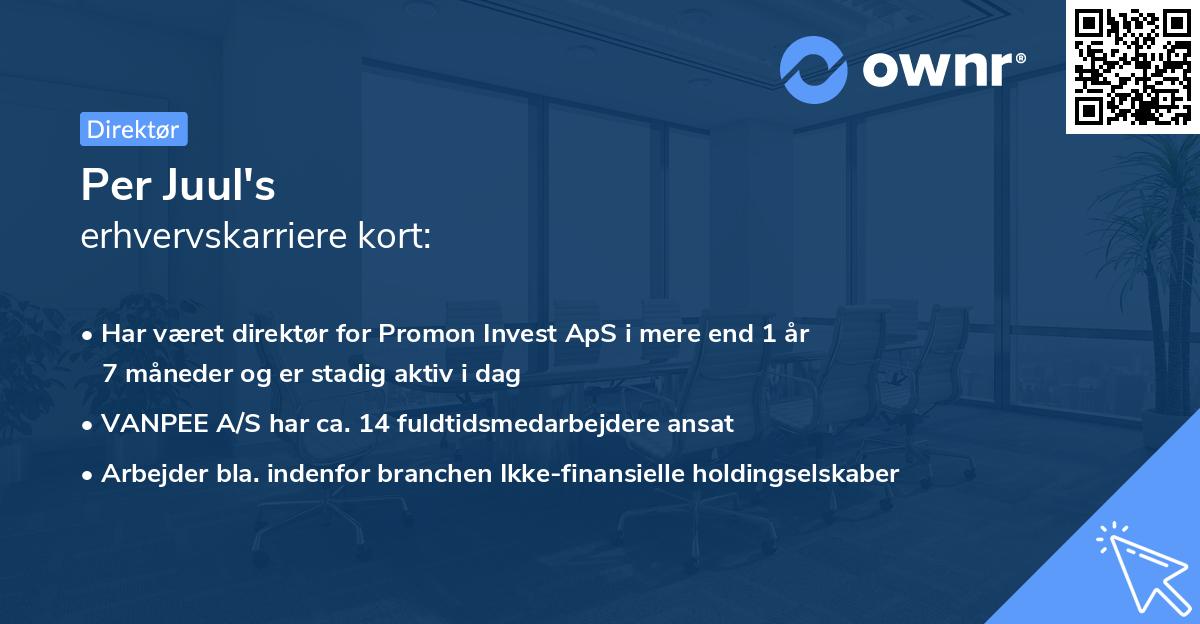 ownr®

Direktør

Per Juul's
erhvervskarriere kort:

• Har været direktør for Promon Invest ApS i mere end 1 år 7 måneder og er stadig aktiv i dag
• VANPEE A/S har ca. 14 fuldtidsmedarbejdere ansat
• Arbejder bla. indenfor branchen Ikke-finansielle holdingselskaber